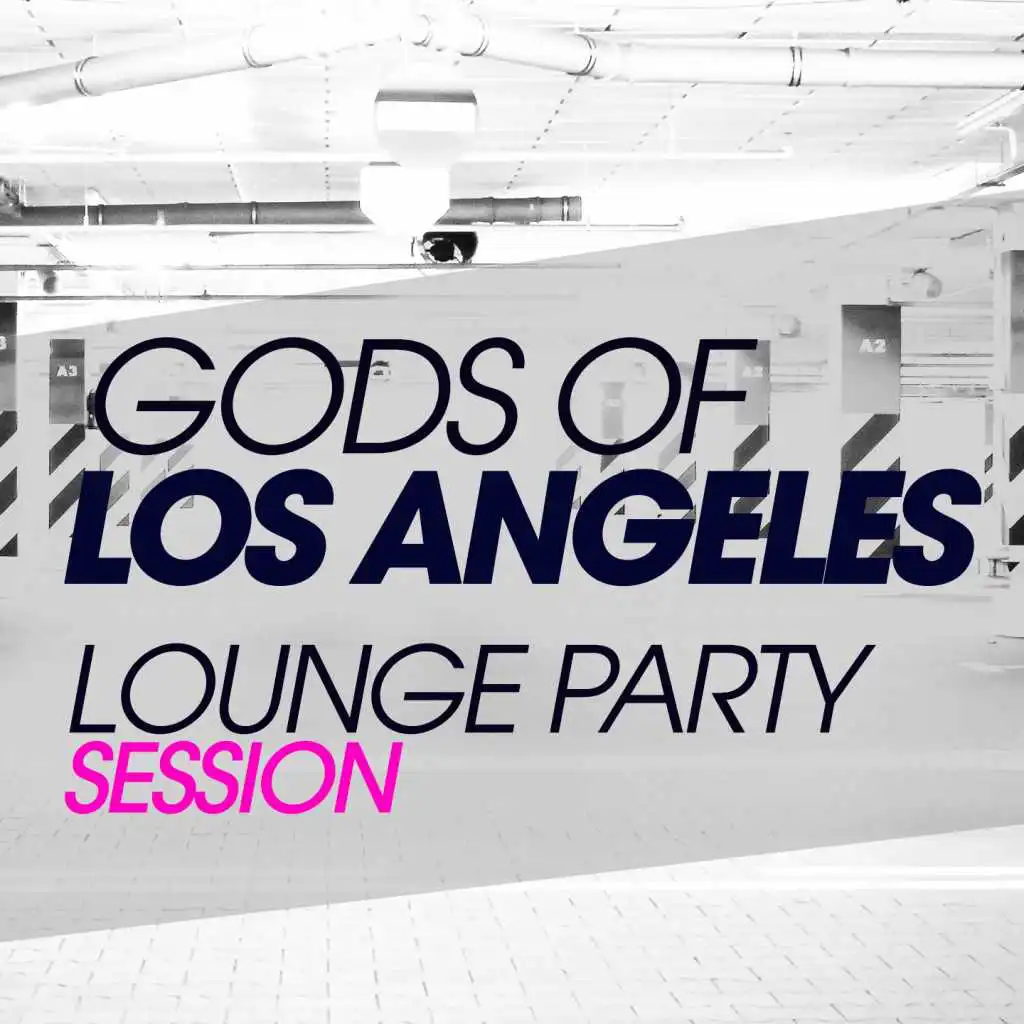 A3

A2

GODS OF
LOS ANGELES
LOUNGE PARTY
SESSION